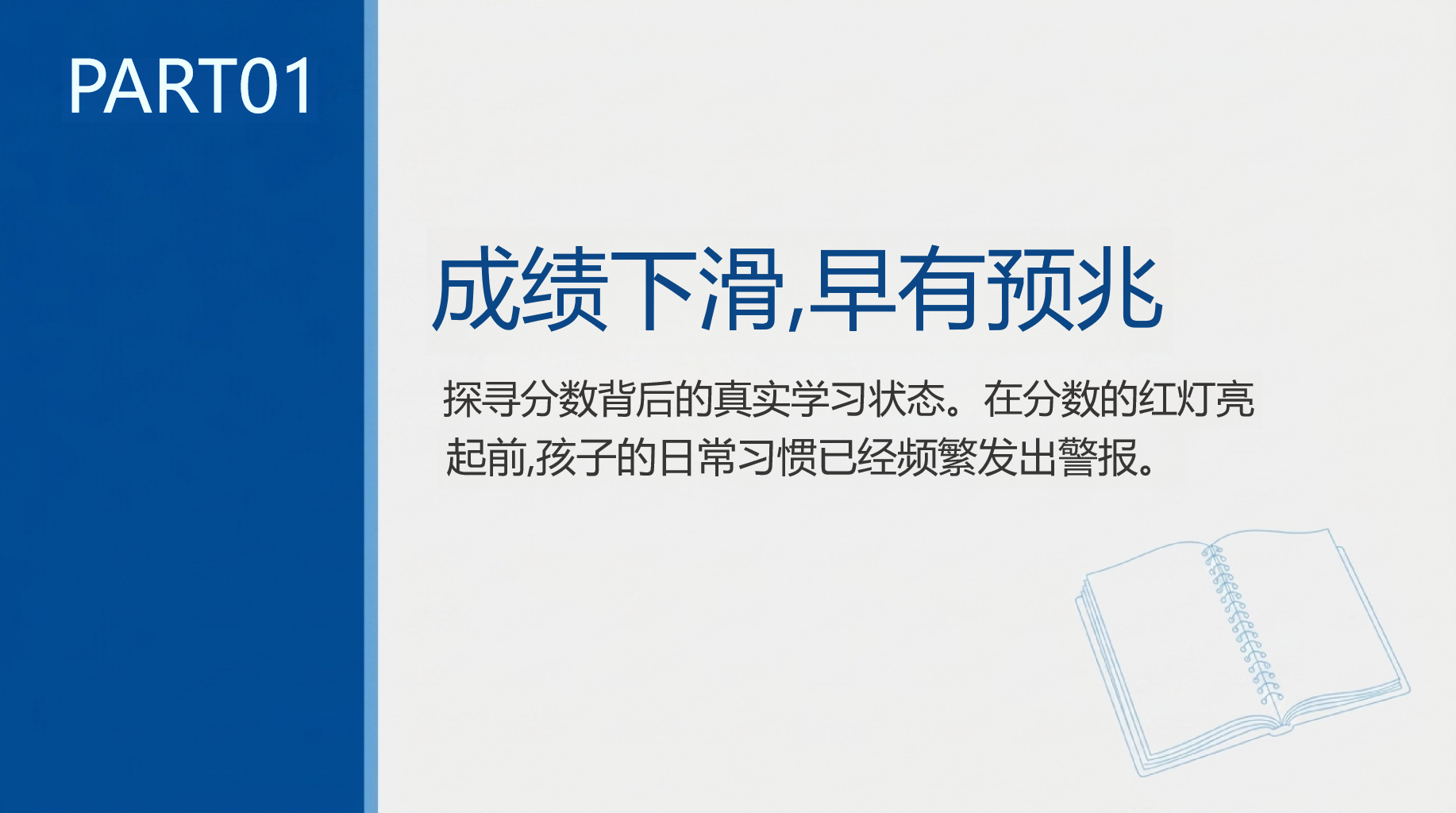 PART01

成绩下滑,早有预兆

探寻分数背后的真实学习状态。在分数的红灯亮起前,孩子的日常习惯已经频繁发出警报。